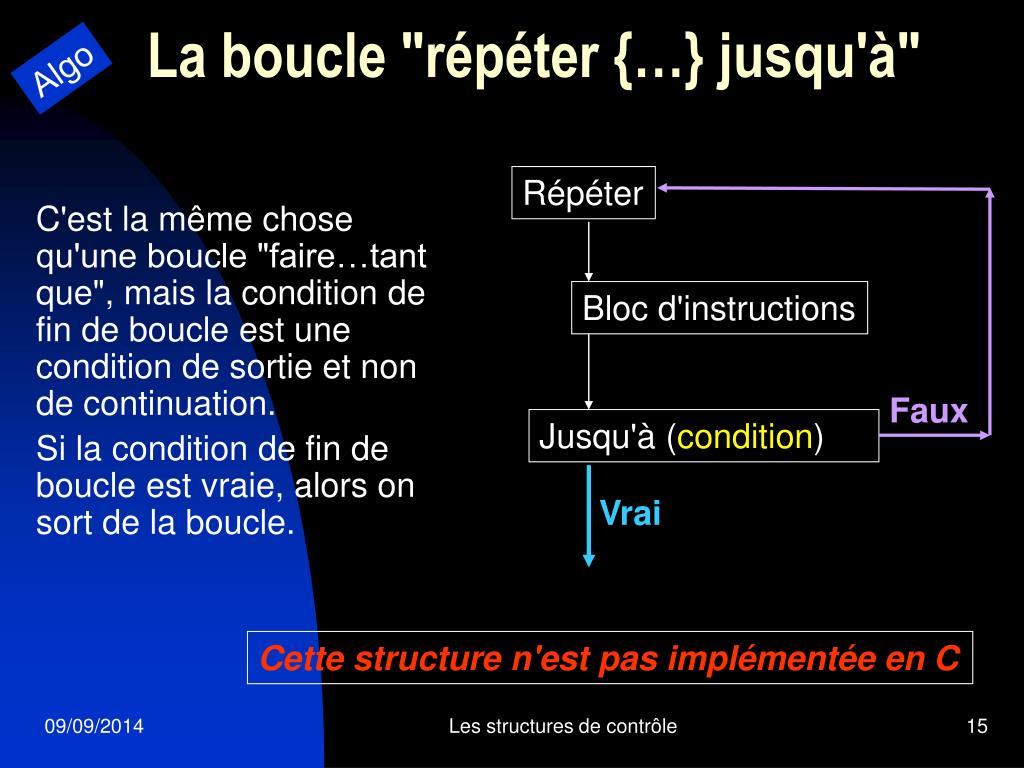 Algo

La boucle "répéter {…} jusqu'à"

C'est la même chose qu'une boucle "faire…tant que", mais la condition de fin de boucle est une condition de sortie et non de continuation.

Si la condition de fin de boucle est vraie, alors on sort de la boucle.

Répéter

Bloc d'instructions

Jusqu'à (condition)

Faux

Vrai

Cette structure n'est pas implémentée en C

09/09/2014

Les structures de contrôle

15